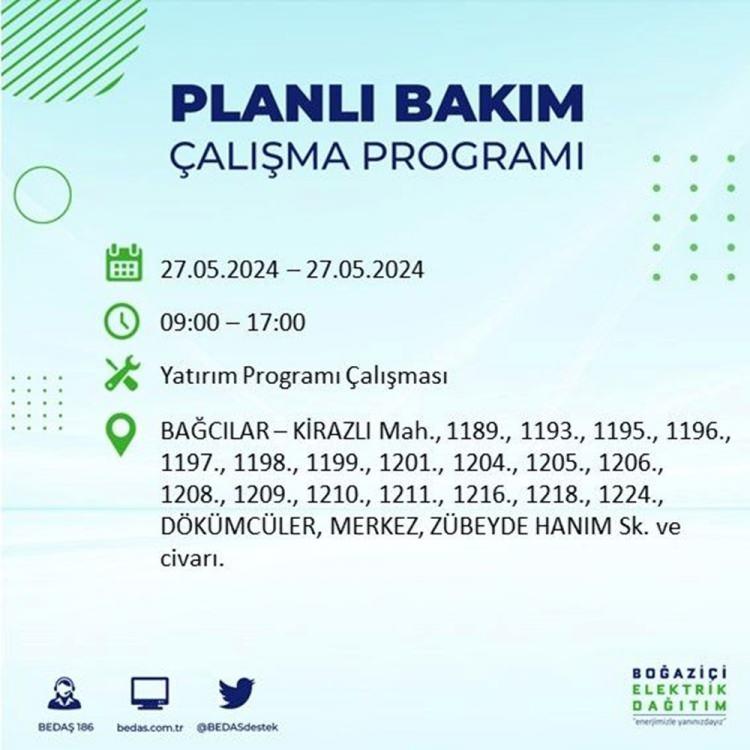 PLANLI BAKIM
ÇALIŞMA PROGRAMI

27.05.2024 – 27.05.2024

09:00 – 17:00

Yatırım Programı Çalışması

BAĞCILAR – KİRAZLI Mah., 1189., 1193., 1195., 1196., 1197., 1198., 1199., 1201., 1204., 1205., 1206., 1208., 1209., 1210., 1211., 1216., 1218., 1224., DÖKÜMCÜLER, MERKEZ, ZÜBEYDE HANIM Sk. ve civarı.

BEDAŞ 186 bedas.com.tr @BEDASdestek

BOĞAZİÇİ ELEKTRİK DAĞITIM
"enerjimizle yanınızdayız"